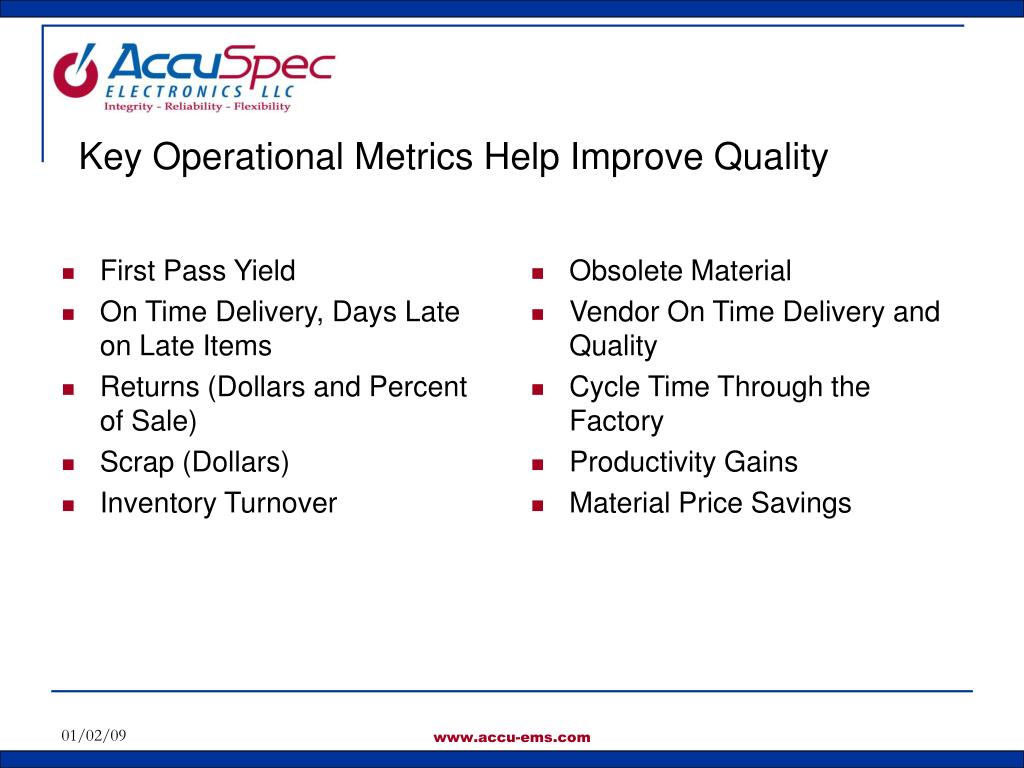 AccuSpec
ELECTRONICS LLC
Integrity - Reliability - Flexibility

Key Operational Metrics Help Improve Quality

- First Pass Yield
- On Time Delivery, Days Late on Late Items
- Returns (Dollars and Percent of Sale)
- Scrap (Dollars)
- Inventory Turnover

- Obsolete Material
- Vendor On Time Delivery and Quality
- Cycle Time Through the Factory
- Productivity Gains
- Material Price Savings

01/02/09

www.accu-ems.com